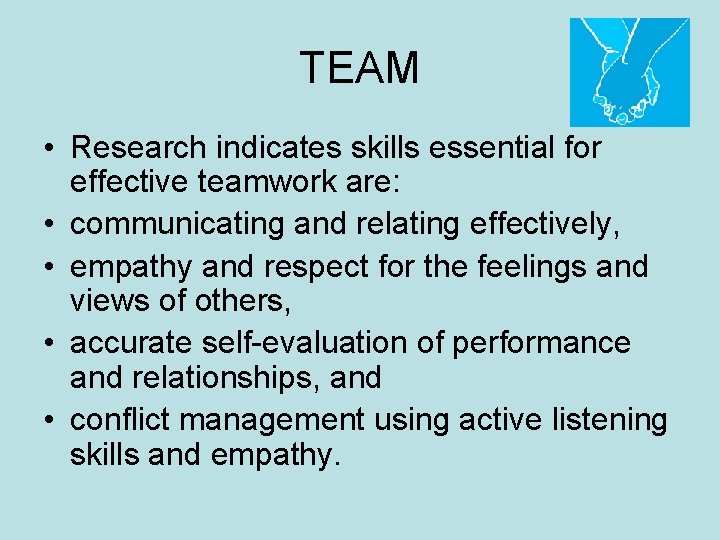 TEAM

• Research indicates skills essential for effective teamwork are:
• communicating and relating effectively,
• empathy and respect for the feelings and views of others,
• accurate self-evaluation of performance and relationships, and
• conflict management using active listening skills and empathy.